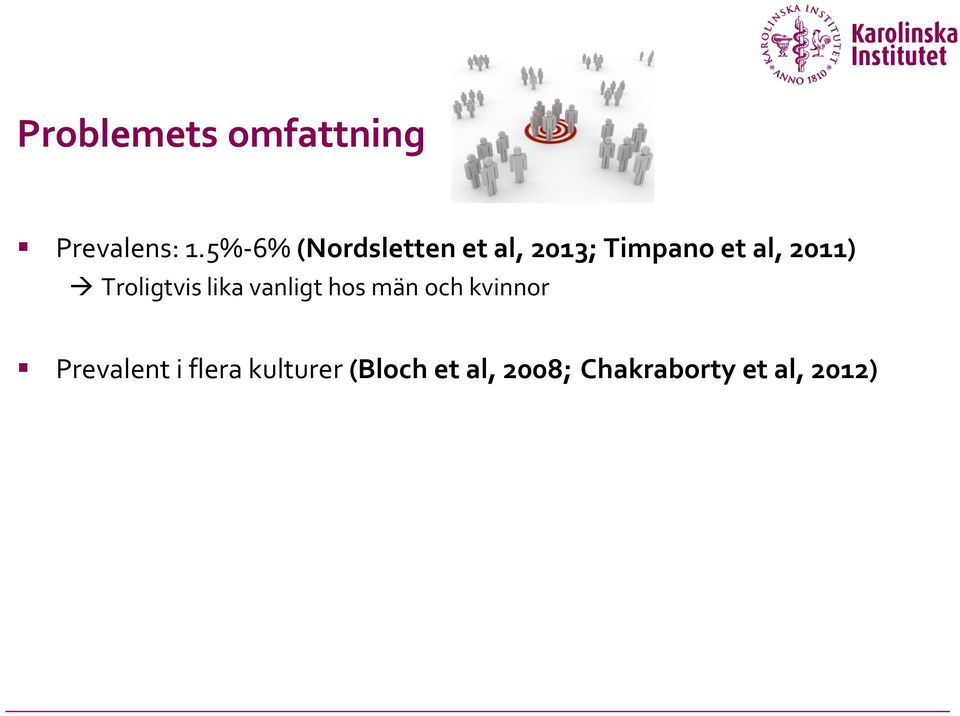 KAROLINSKA INSTITUTET ANNO 1810

Karolinska Institutet

Problemets omfattning

▪ Prevalens: 1.5%-6% (Nordsletten et al, 2013; Timpano et al, 2011)
→ Troligtvis lika vanligt hos män och kvinnor

▪ Prevalent i flera kulturer (Bloch et al, 2008; Chakraborty et al, 2012)